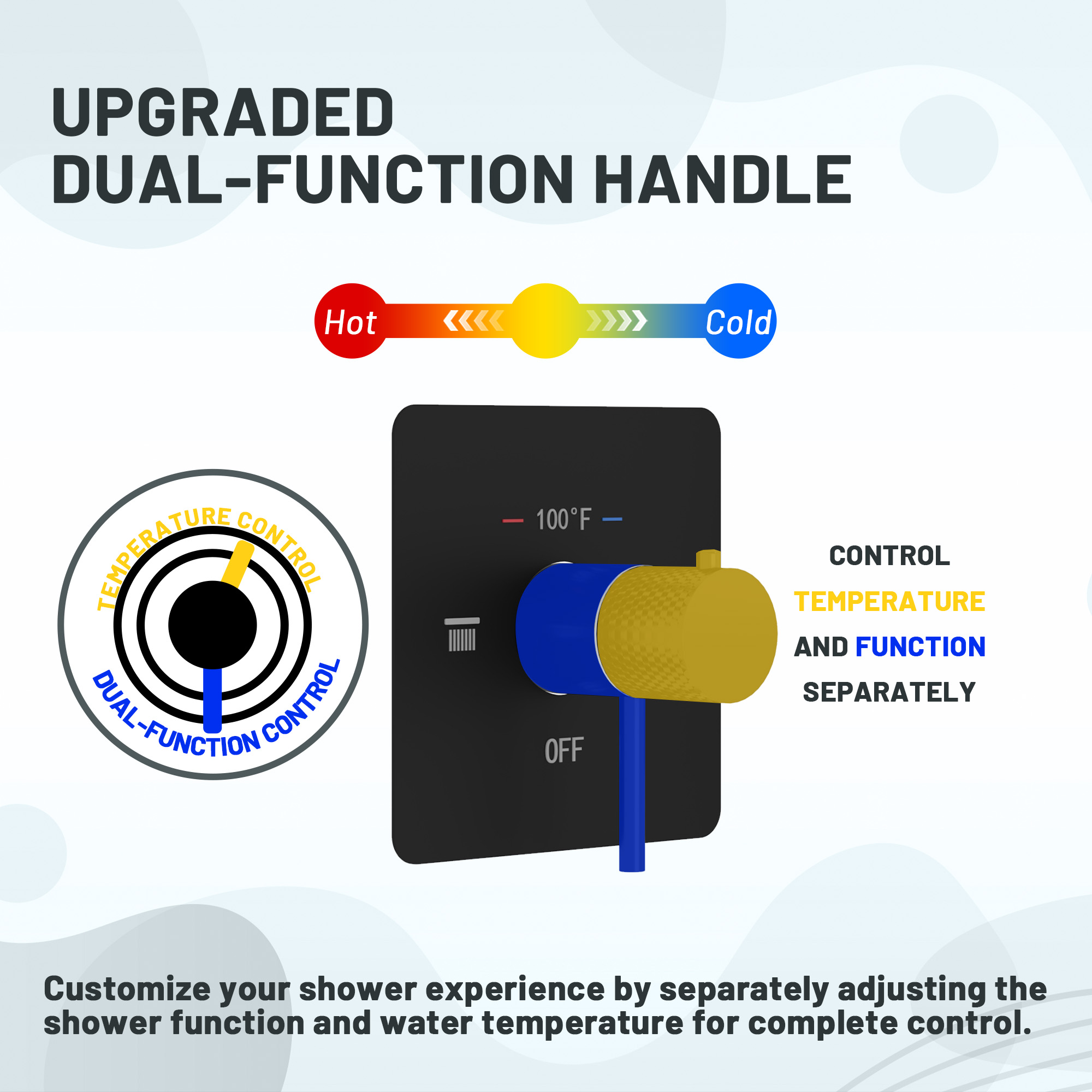 UPGRADED
DUAL-FUNCTION HANDLE

Hot

Cold

TEMPERATURE CONTROL

DUAL-FUNCTION CONTROL

100°F

OFF

CONTROL
TEMPERATURE
AND FUNCTION
SEPARATELY

Customize your shower experience by separately adjusting the shower function and water temperature for complete control.